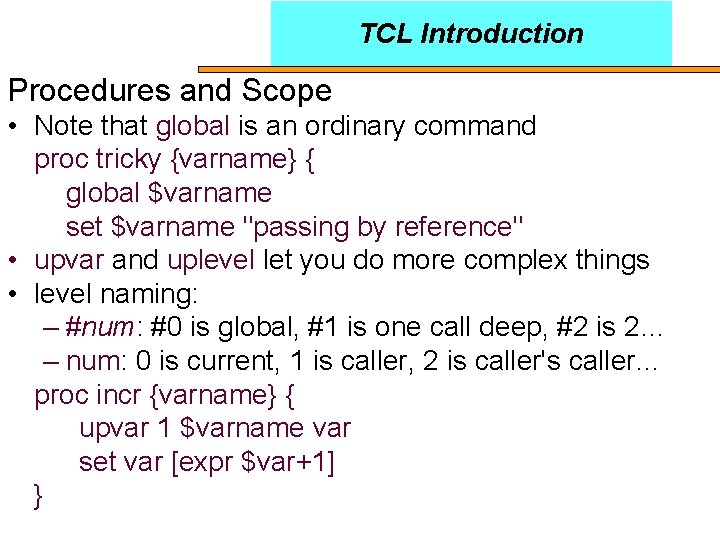 TCL Introduction

Procedures and Scope

• Note that global is an ordinary command
proc tricky {varname} {
global $varname
set $varname "passing by reference"
• upvar and uplevel let you do more complex things
• level naming:
– #num: #0 is global, #1 is one call deep, #2 is 2...
– num: 0 is current, 1 is caller, 2 is caller's caller...
proc incr {varname} {
upvar 1 $varname var
set var [expr $var+1]
}